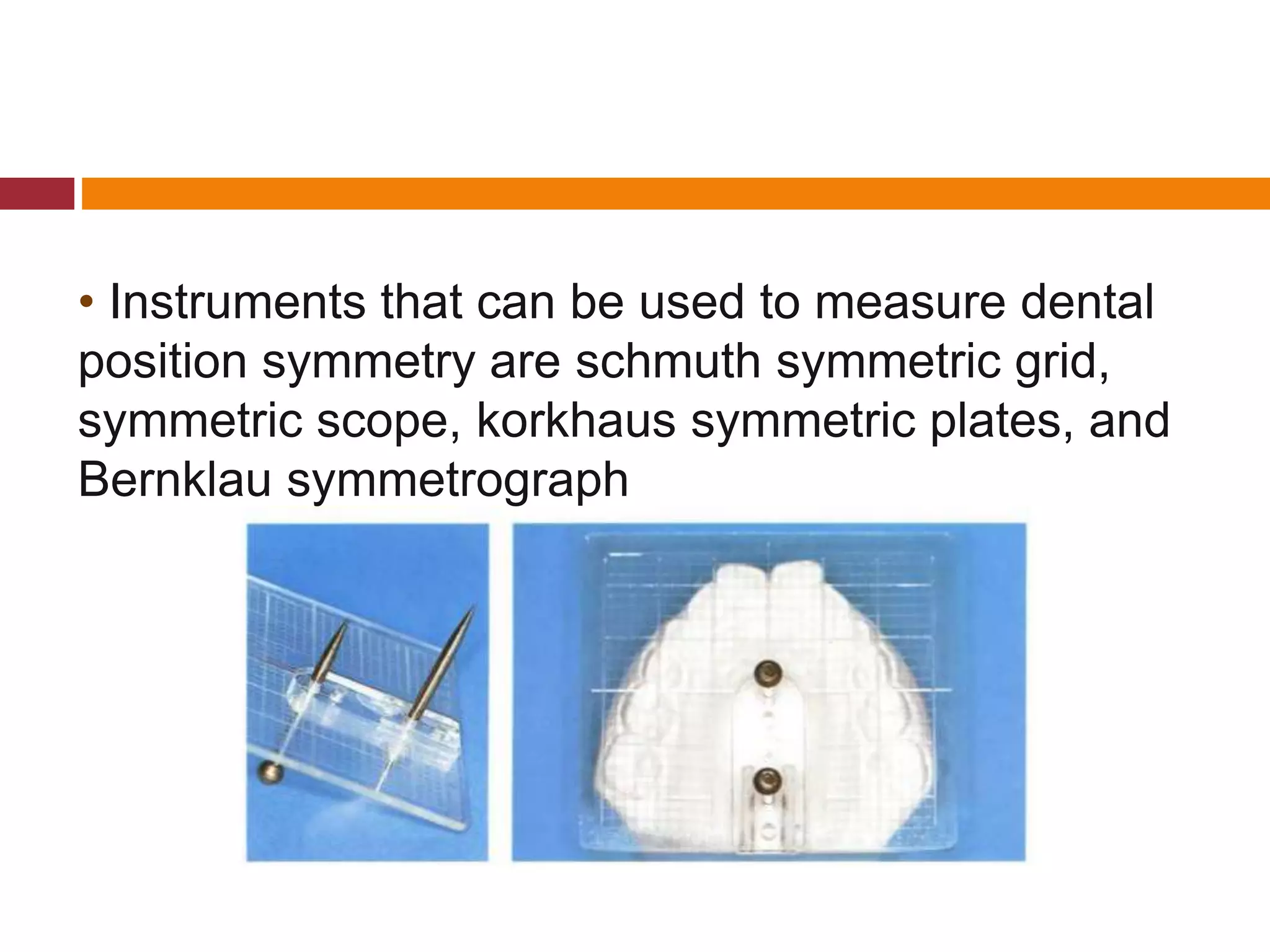 • Instruments that can be used to measure dental position symmetry are schmuth symmetric grid, symmetric scope, korkhaus symmetric plates, and Bernklau symmetrograph